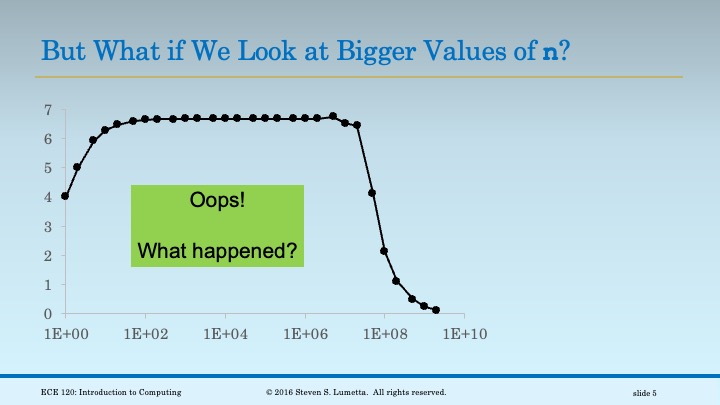 But What if We Look at Bigger Values of n?

7
6
5
4
3
2
1
0

1E+00 1E+02 1E+04 1E+06 1E+08 1E+10

Oops!

What happened?

ECE 120: Introduction to Computing © 2016 Steven S. Lumetta. All rights reserved. slide 5